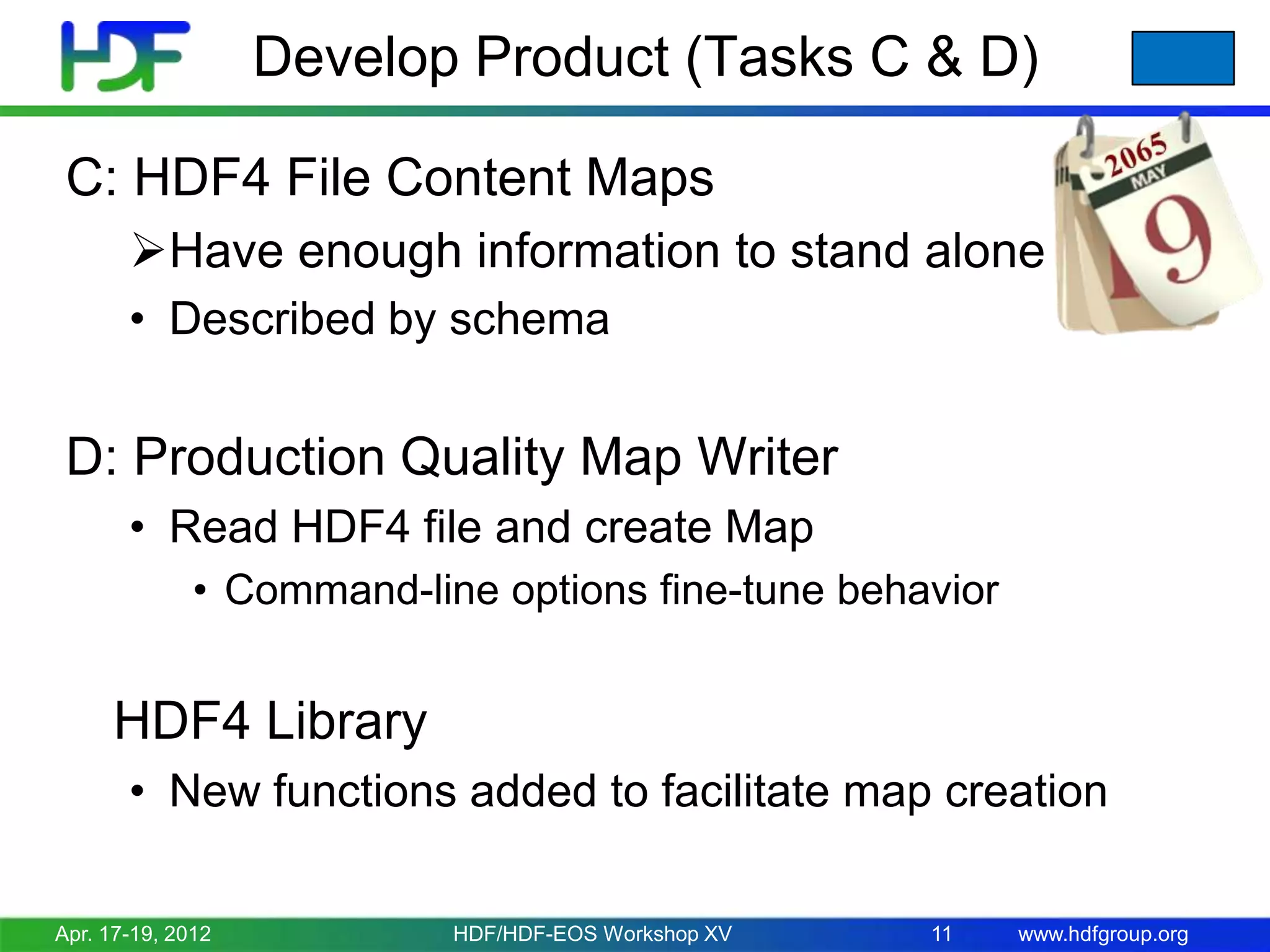 HDF

Develop Product (Tasks C & D)

2065
MAY
9

C: HDF4 File Content Maps

➢Have enough information to stand alone

• Described by schema

D: Production Quality Map Writer

• Read HDF4 file and create Map

• Command-line options fine-tune behavior

HDF4 Library

• New functions added to facilitate map creation

Apr. 17-19, 2012 HDF/HDF-EOS Workshop XV 11 www.hdfgroup.org